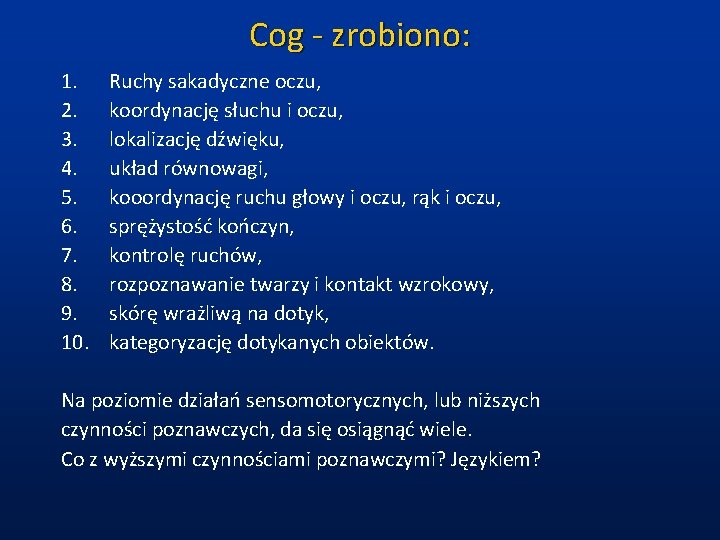 Cog - zrobiono:

1. Ruchy sakadyczne oczu,
2. koordynację słuchu i oczu,
3. lokalizację dźwięku,
4. układ równowagi,
5. kooordynację ruchu głowy i oczu, rąk i oczu,
6. sprężystość kończyn,
7. kontrolę ruchów,
8. rozpoznawanie twarzy i kontakt wzrokowy,
9. skórę wrażliwą na dotyk,
10. kategoryzację dotykanych obiektów.

Na poziomie działań sensomotorycznych, lub niższych czynności poznawczych, da się osiągnąć wiele.
Co z wyższymi czynnościami poznawczymi? Językiem?